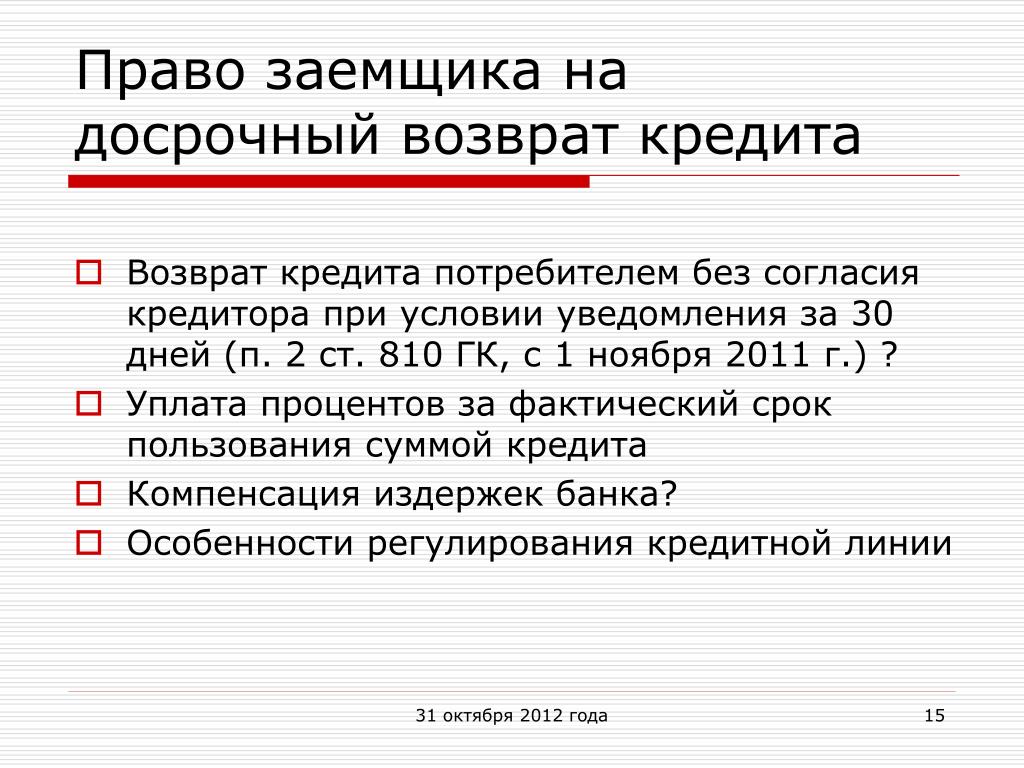 Право заемщика на досрочный возврат кредита

Возврат кредита потребителем без согласия кредитора при условии уведомления за 30 дней (п. 2 ст. 810 ГК, с 1 ноября 2011 г.) ?

Уплата процентов за фактический срок пользования суммой кредита

Компенсация издержек банка?

Особенности регулирования кредитной линии

31 октября 2012 года

15